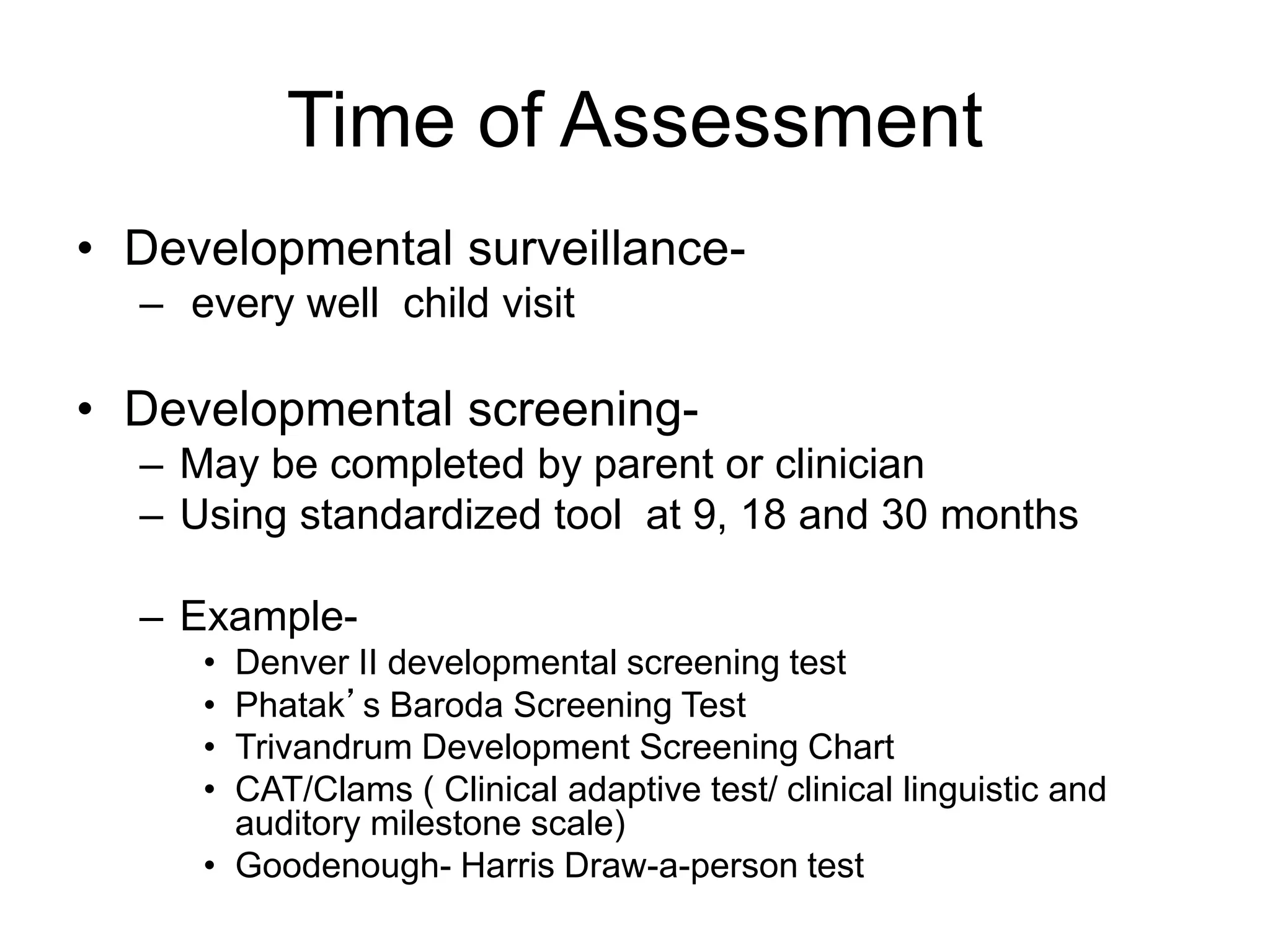 Time of Assessment

• Developmental surveillance-
 – every well child visit

• Developmental screening-
 – May be completed by parent or clinician
 – Using standardized tool at 9, 18 and 30 months

 – Example-
  • Denver II developmental screening test
  • Phatak’s Baroda Screening Test
  • Trivandrum Development Screening Chart
  • CAT/Clams ( Clinical adaptive test/ clinical linguistic and auditory milestone scale)
  • Goodenough- Harris Draw-a-person test